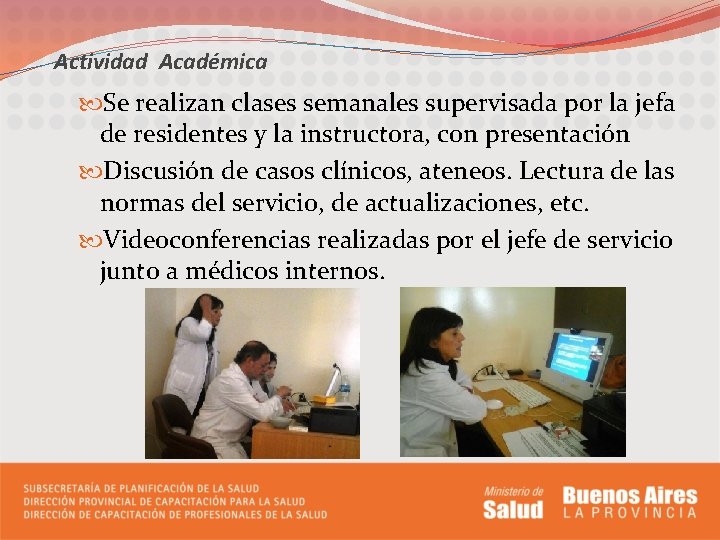 Actividad Académica

Se realizan clases semanales supervisada por la jefa de residentes y la instructora, con presentación

Discusión de casos clínicos, ateneos. Lectura de las normas del servicio, de actualizaciones, etc.

Videoconferencias realizadas por el jefe de servicio junto a médicos internos.

SUBSECRETARÍA DE PLANIFICACIÓN DE LA SALUD
DIRECCIÓN PROVINCIAL DE CAPACITACIÓN PARA LA SALUD
DIRECCIÓN DE CAPACITACIÓN DE PROFESIONALES DE LA SALUD

Ministerio de Salud

Buenos Aires LA PROVINCIA